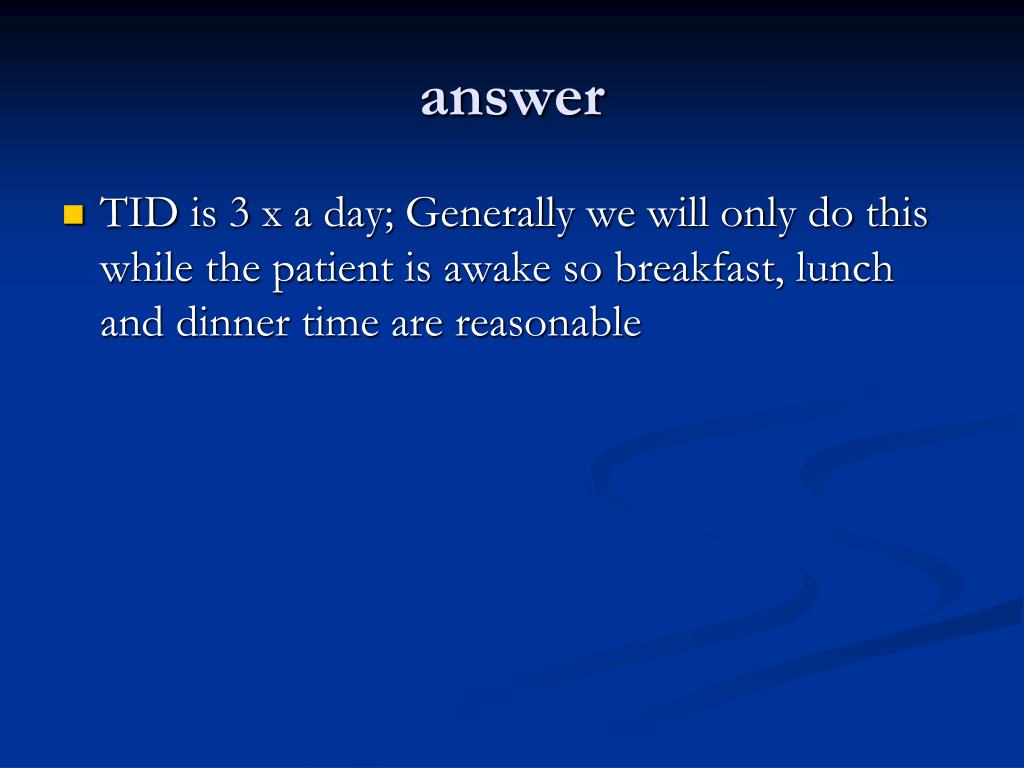 answer

TID is 3 x a day; Generally we will only do this while the patient is awake so breakfast, lunch and dinner time are reasonable